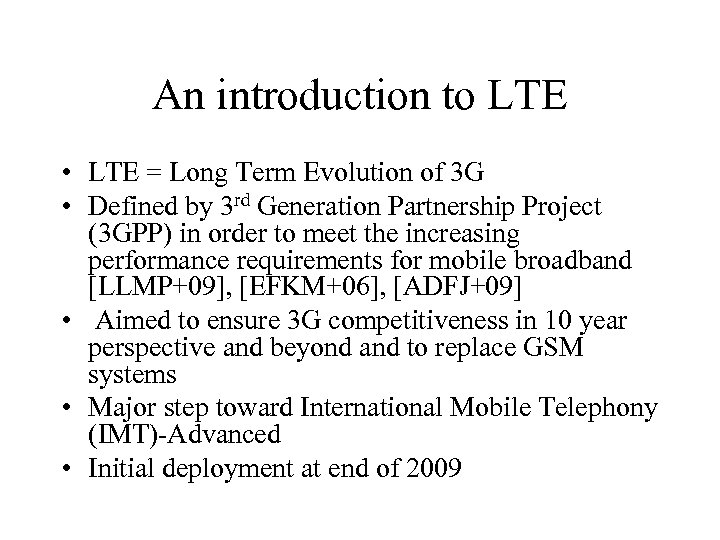 An introduction to LTE

• LTE = Long Term Evolution of 3G
• Defined by 3$^{rd}$ Generation Partnership Project (3GPP) in order to meet the increasing performance requirements for mobile broadband [LLMP+09], [EFKM+06], [ADFJ+09]
• Aimed to ensure 3G competitiveness in 10 year perspective and beyond and to replace GSM systems
• Major step toward International Mobile Telephony (IMT)-Advanced
• Initial deployment at end of 2009